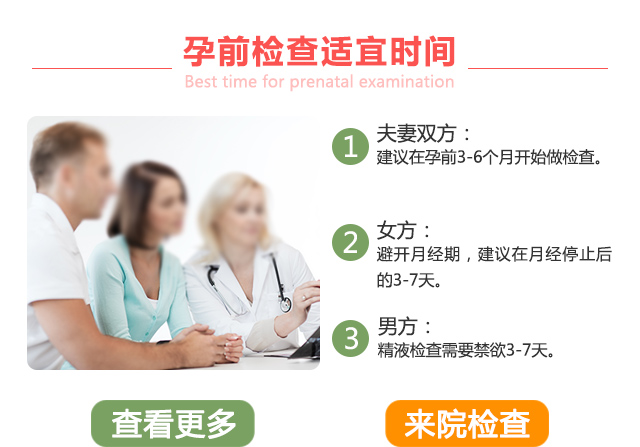 孕前检查适宜时间

Best time for prenatal examination

1 夫妻双方：
建议在孕前3-6个月开始做检查。

2 女方：
避开月经期，建议在月经停止后的3-7天。

3 男方：
精液检查需要禁欲3-7天。

查看更多

来院检查